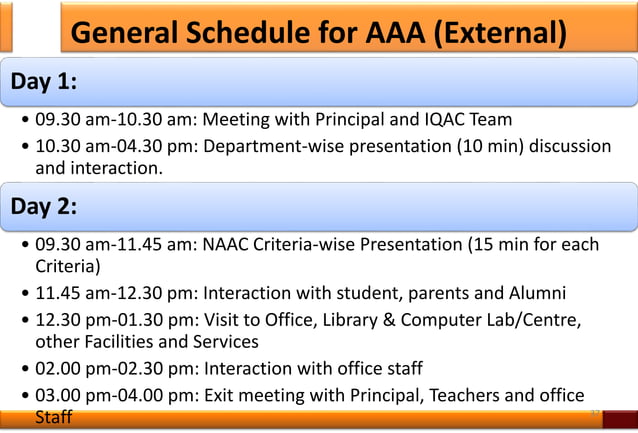 General Schedule for AAA (External)

Day 1:

• 09.30 am-10.30 am: Meeting with Principal and IQAC Team

• 10.30 am-04.30 pm: Department-wise presentation (10 min) discussion and interaction.

Day 2:

• 09.30 am-11.45 am: NAAC Criteria-wise Presentation (15 min for each Criteria)

• 11.45 am-12.30 pm: Interaction with student, parents and Alumni

• 12.30 pm-01.30 pm: Visit to Office, Library & Computer Lab/Centre, other Facilities and Services

• 02.00 pm-02.30 pm: Interaction with office staff

• 03.00 pm-04.00 pm: Exit meeting with Principal, Teachers and office Staff

37